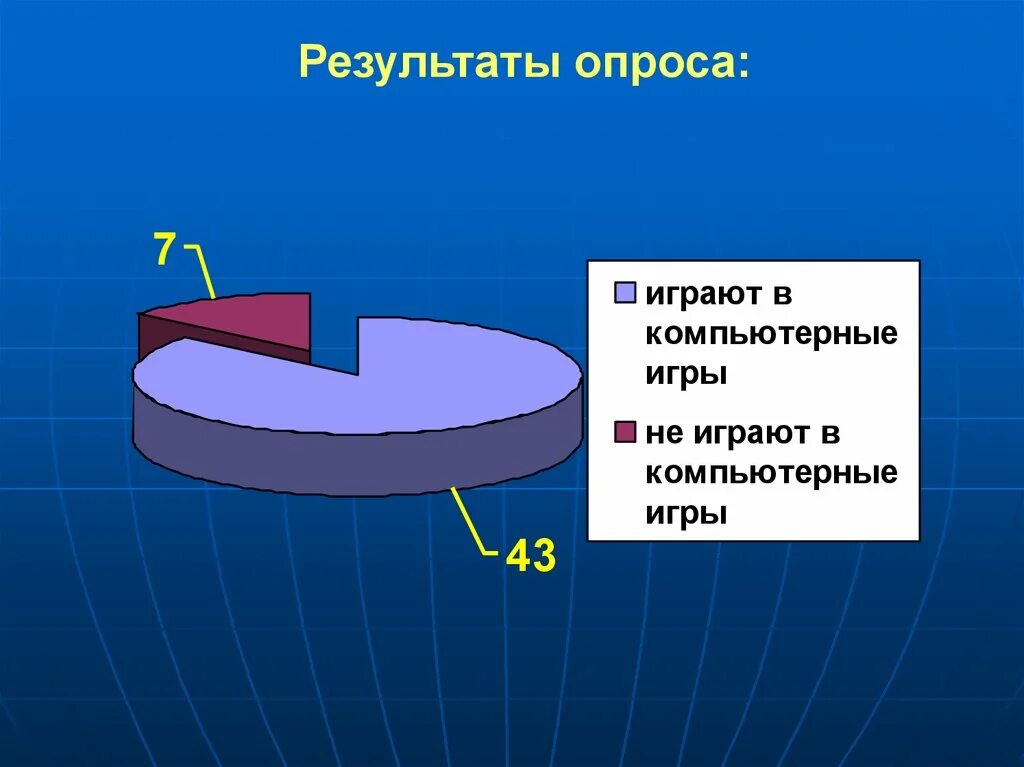 Результаты опроса:

7

43

играют в компьютерные игры

не играют в компьютерные игры